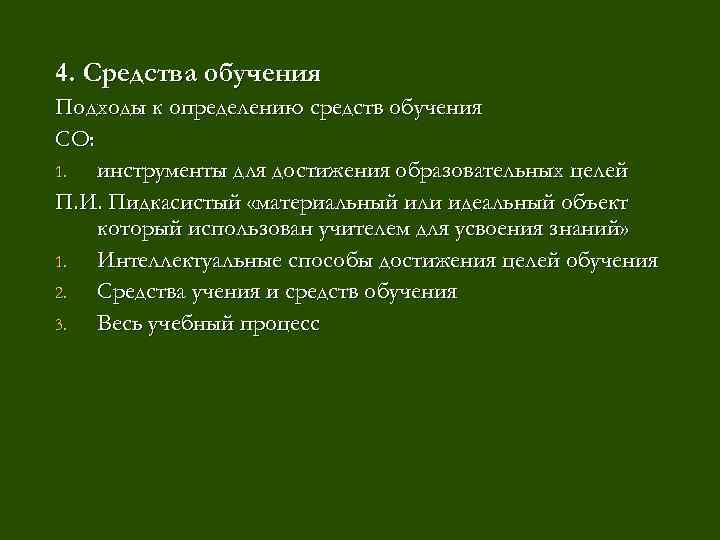 4. Средства обучения

Подходы к определению средств обучения

СО:

1. инструменты для достижения образовательных целей

П.И. Пидкасистый «материальный или идеальный объект который использован учителем для усвоения знаний»

1. Интеллектуальные способы достижения целей обучения
2. Средства учения и средств обучения
3. Весь учебный процесс